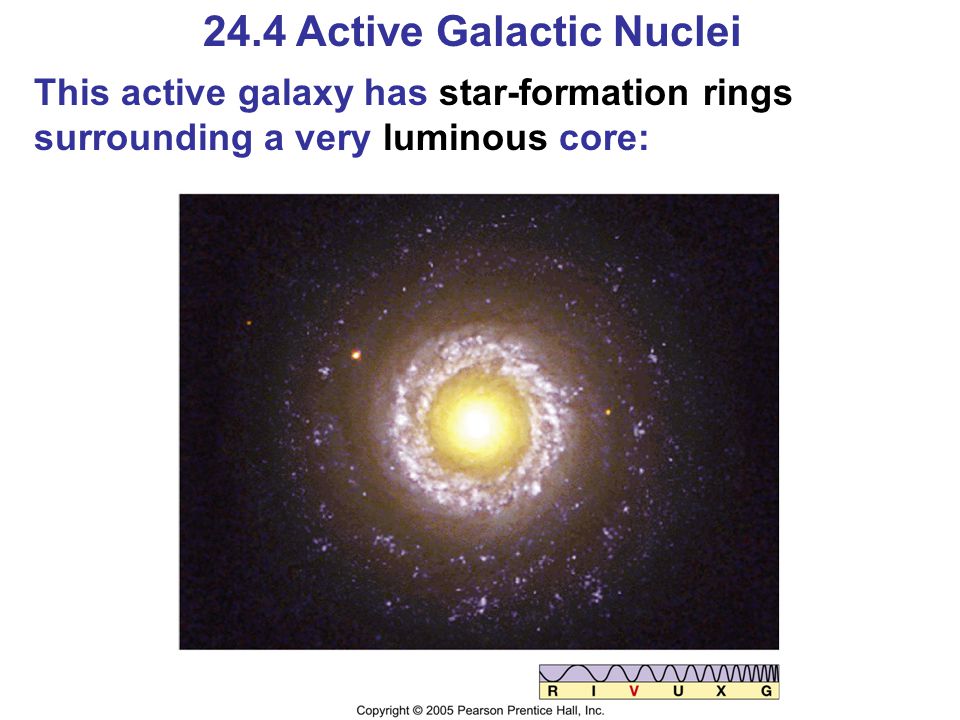 24.4 Active Galactic Nuclei

This active galaxy has star-formation rings surrounding a very luminous core:

R I V U X G

Copyright © 2005 Pearson Prentice Hall, Inc.